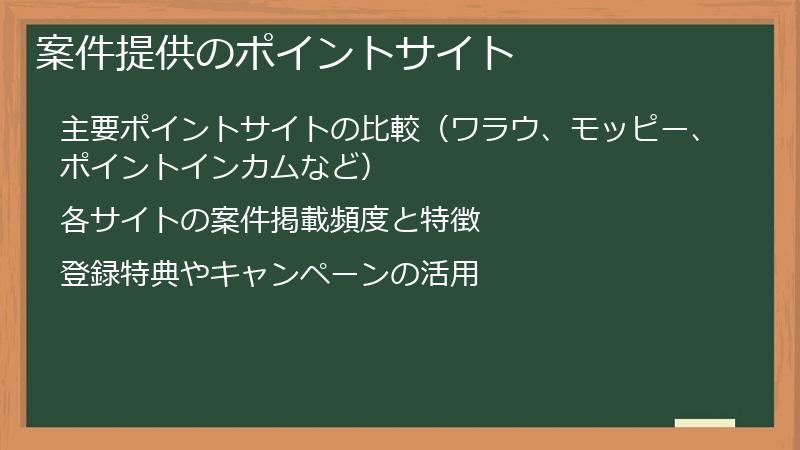 案件提供のポイントサイト

主要ポイントサイトの比較（ワラウ、モッピー、ポイントインカムなど）

各サイトの案件掲載頻度と特徴

登録特典やキャンペーンの活用